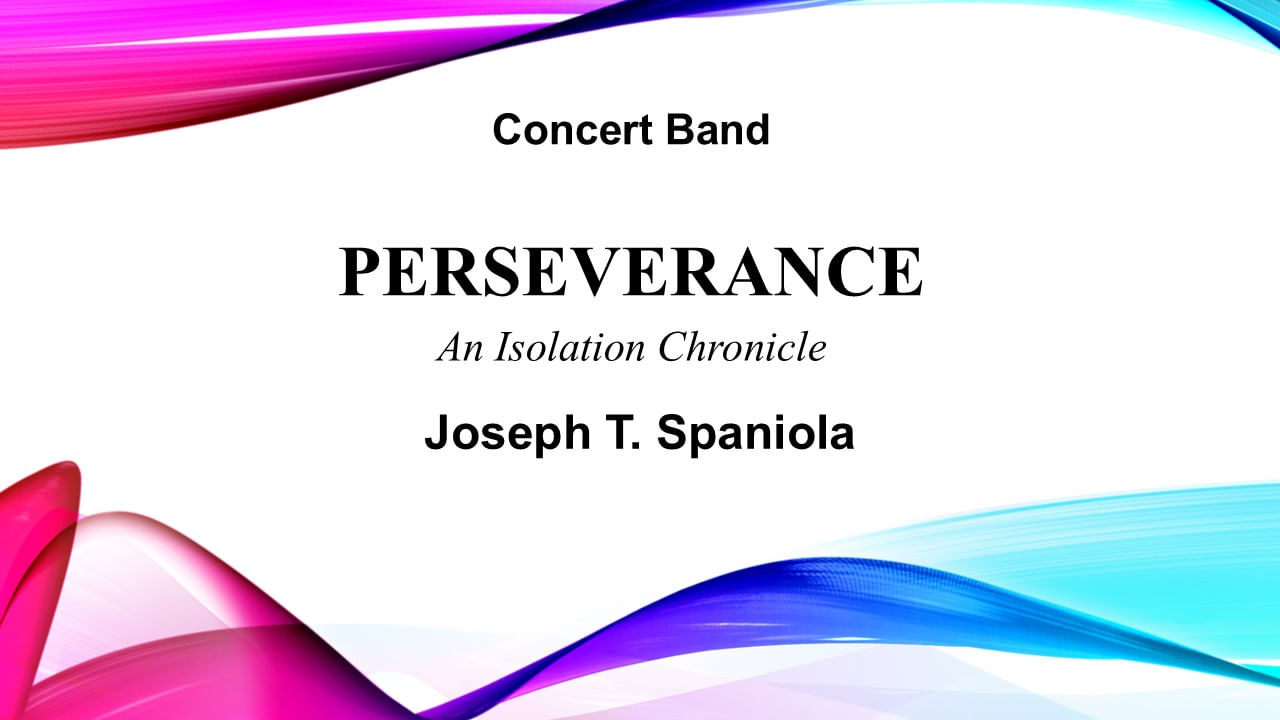 Concert Band

PERSEVERANCE

An Isolation Chronicle

Joseph T. Spaniola